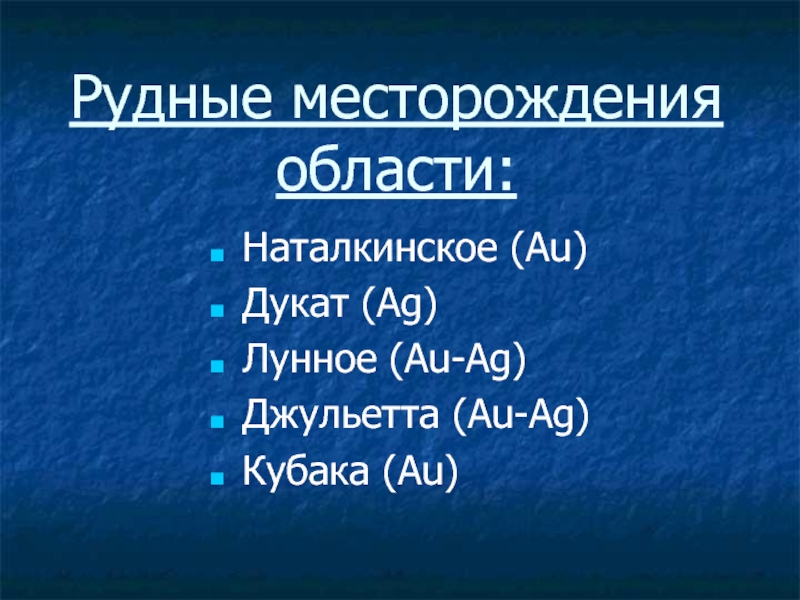 Рудные месторождения области:

- Наталкинское (Au)
- Дукат (Ag)
- Лунное (Au-Ag)
- Джульетта (Au-Ag)
- Кубака (Au)